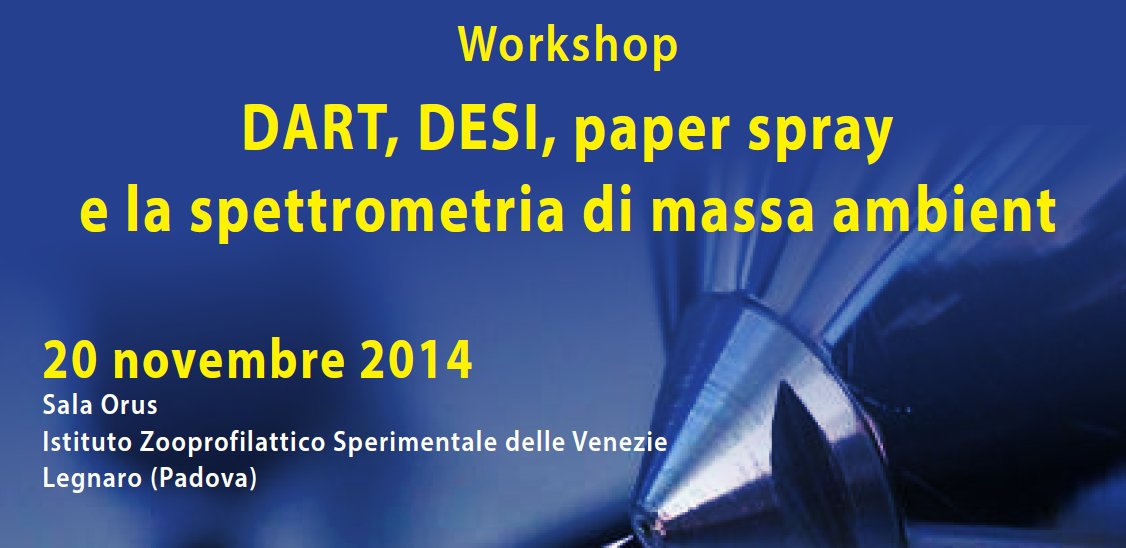 Workshop

DART, DESI, paper spray e la spettrometria di massa ambient

20 novembre 2014

Sala Orus
Istituto Zooprofilattico Sperimentale delle Venezie
Legnaro (Padova)